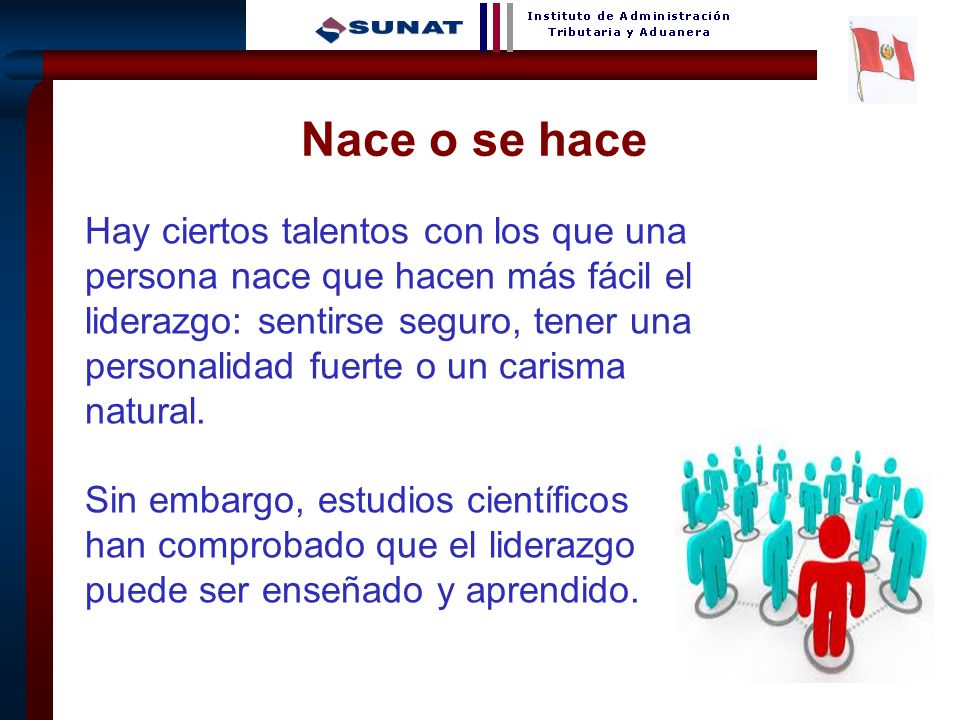 SUNAT

Instituto de Administración Tributaria y Aduanera

Nace o se hace

Hay ciertos talentos con los que una persona nace que hacen más fácil el liderazgo: sentirse seguro, tener una personalidad fuerte o un carisma natural.

Sin embargo, estudios científicos han comprobado que el liderazgo puede ser enseñado y aprendido.